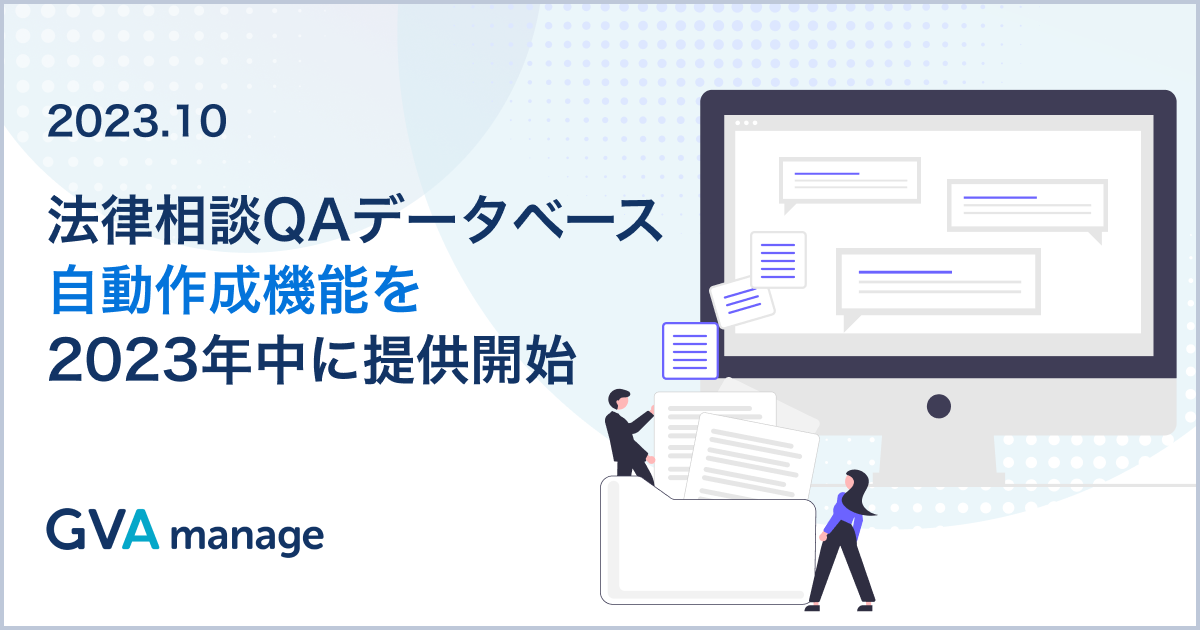 2023.10

法律相談QAデータベース
自動作成機能を
2023年中に提供開始

GVA manage